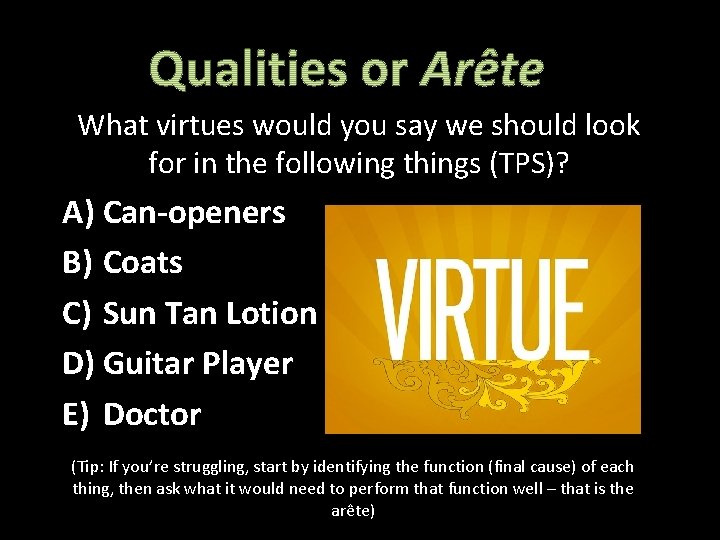 Qualities or Arête

What virtues would you say we should look for in the following things (TPS)?

A) Can-openers

B) Coats

C) Sun Tan Lotion

D) Guitar Player

E) Doctor

VIRTUE

(Tip: If you're struggling, start by identifying the function (final cause) of each thing, then ask what it would need to perform that function well – that is the arête)